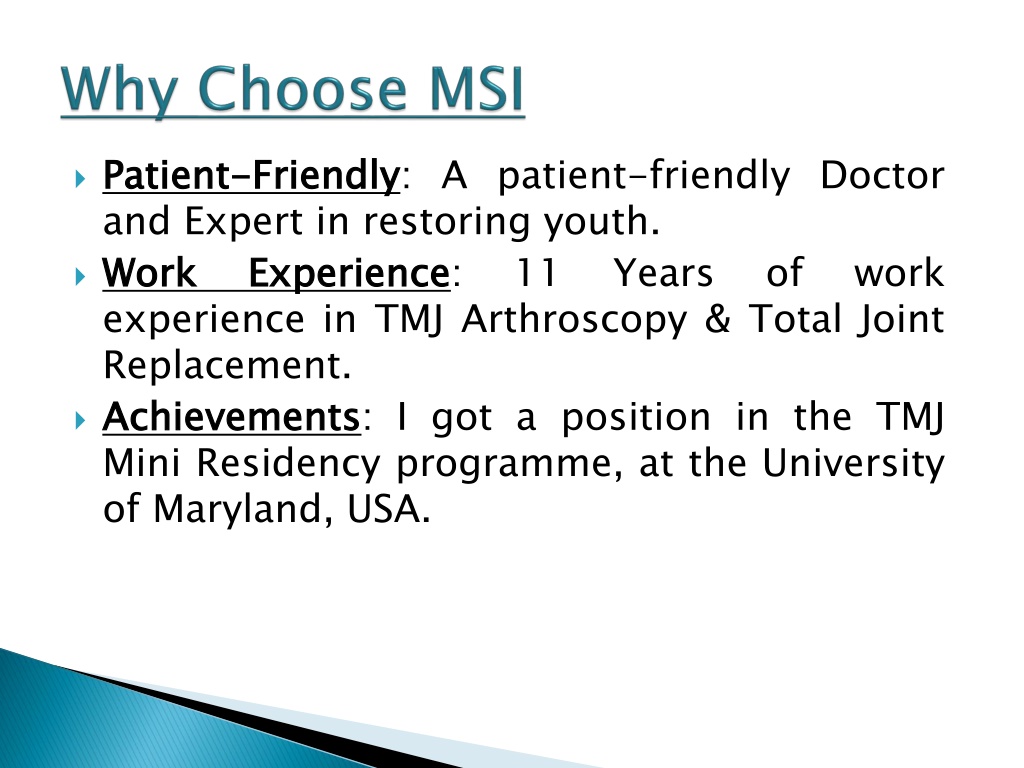 Why Choose MSI

Patient-Friendly: A patient-friendly Doctor and Expert in restoring youth.

Work Experience: 11 Years of work experience in TMJ Arthroscopy & Total Joint Replacement.

Achievements: I got a position in the TMJ Mini Residency programme, at the University of Maryland, USA.